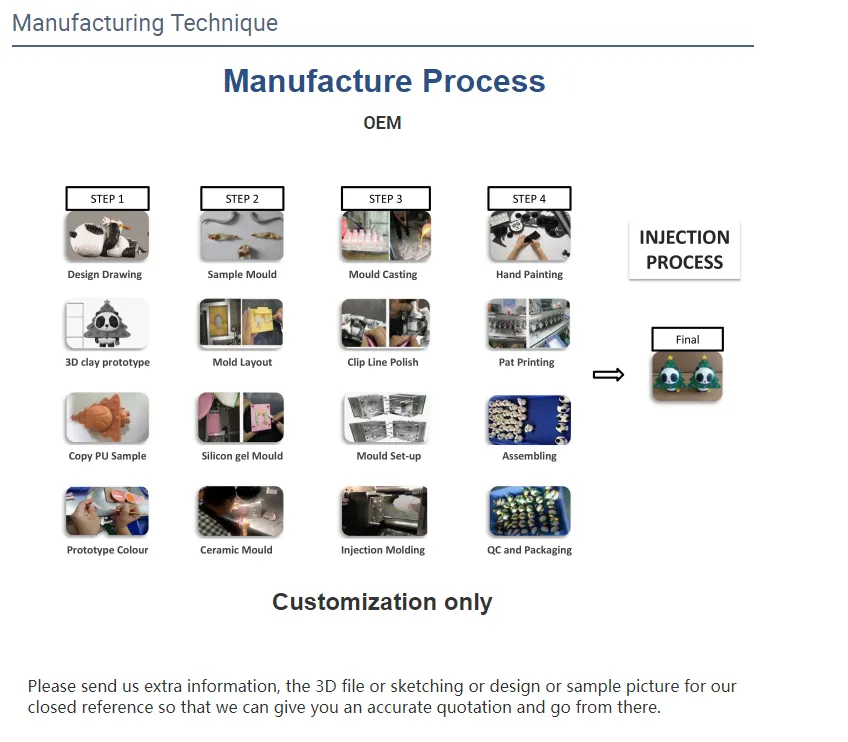 Manufacturing Technique

Manufacture Process

OEM

STEP 1

Design Drawing

3D clay prototype

Copy PU Sample

Prototype Colour

STEP 2

Sample Mould

Mold Layout

Silicon gel Mould

Ceramic Mould

STEP 3

Mould Casting

Clip Line Polish

Mould Set-up

Injection Molding

STEP 4

Hand Painting

Pat Printing

Assembling

QC and Packaging

INJECTION PROCESS

Final

Customization only

Please send us extra information, the 3D file or sketching or design or sample picture for our closed reference so that we can give you an accurate quotation and go from there.